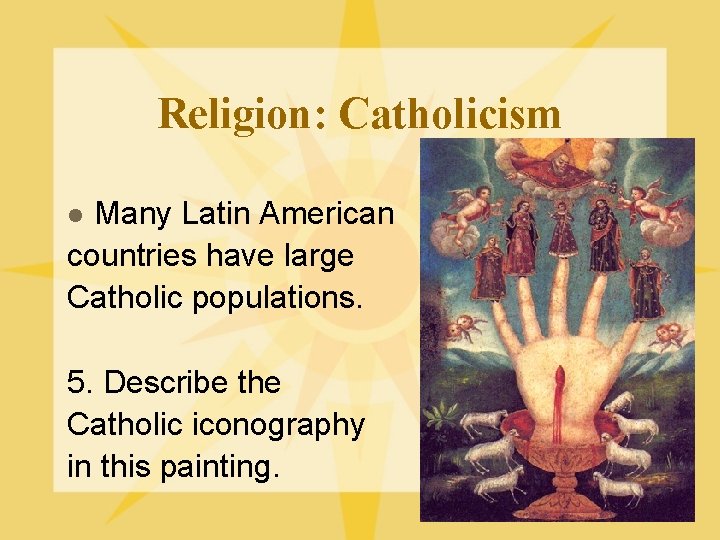 Religion: Catholicism

● Many Latin American countries have large Catholic populations.

5. Describe the Catholic iconography in this painting.